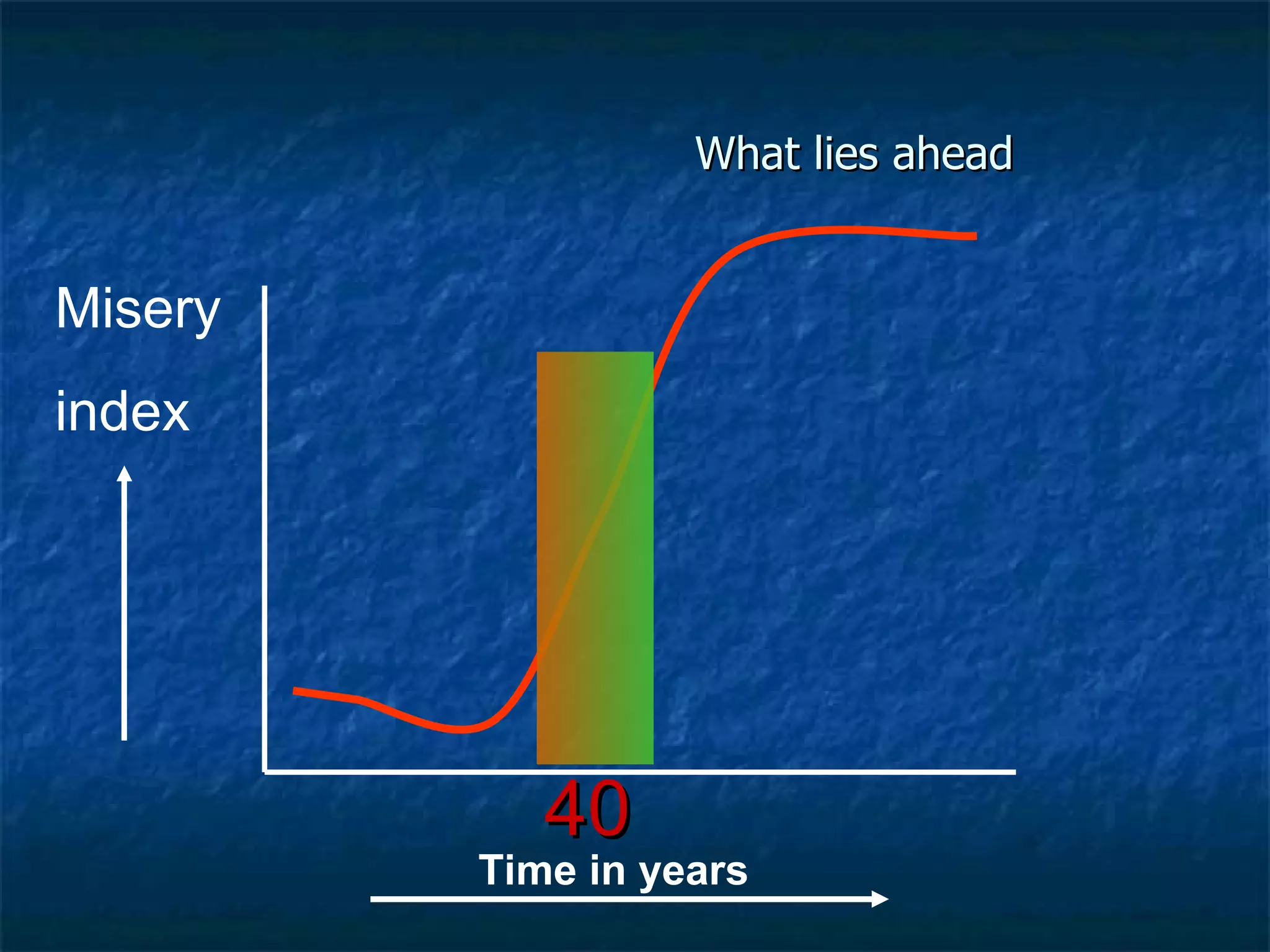 What lies ahead

Misery

index

40

Time in years